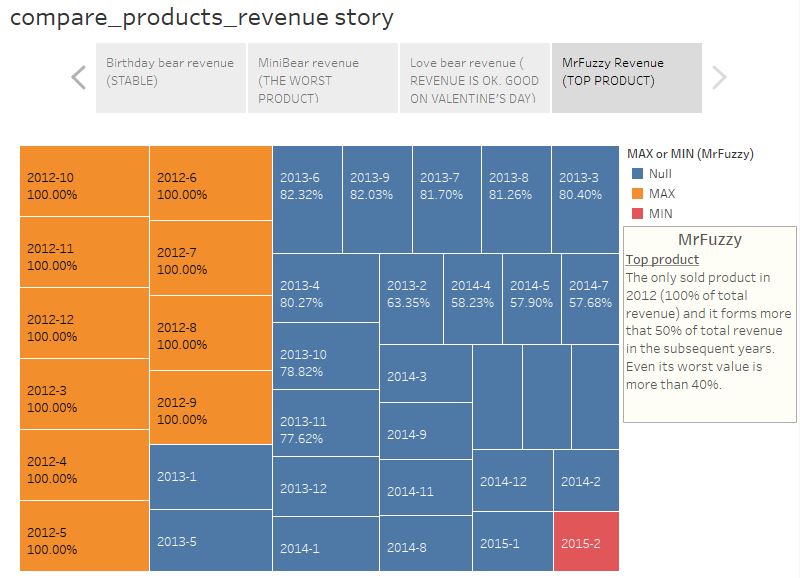 compare_products_revenue story

Birthday bear revenue (STABLE)

MiniBear revenue (THE WORST PRODUCT)

Love bear revenue ( REVENUE IS OK. GOOD ON VALENTINE'S DAY)

MrFuzzy Revenue (TOP PRODUCT)

2012-10
100.00%

2012-11
100.00%

2012-12
100.00%

2012-3
100.00%

2012-4
100.00%

2012-5
100.00%

2012-6
100.00%

2012-7
100.00%

2012-8
100.00%

2012-9
100.00%

2013-1

2013-5

2013-6
82.32%

2013-9
82.03%

2013-7
81.70%

2013-8
81.26%

2013-3
80.40%

2013-4
80.27%

2013-2
63.35%

2014-4
58.23%

2014-5
57.90%

2014-7
57.68%

2013-10
78.82%

2013-11
77.62%

2013-12

2014-1

2014-3

2014-9

2014-11

2014-8

2014-12

2014-2

2015-1

2015-2

MAX or MIN (MrFuzzy)
Null
MAX
MIN

MrFuzzy
Top product
The only sold product in 2012 (100% of total revenue) and it forms more that 50% of total revenue in the subsequent years. Even its worst value is more than 40%.